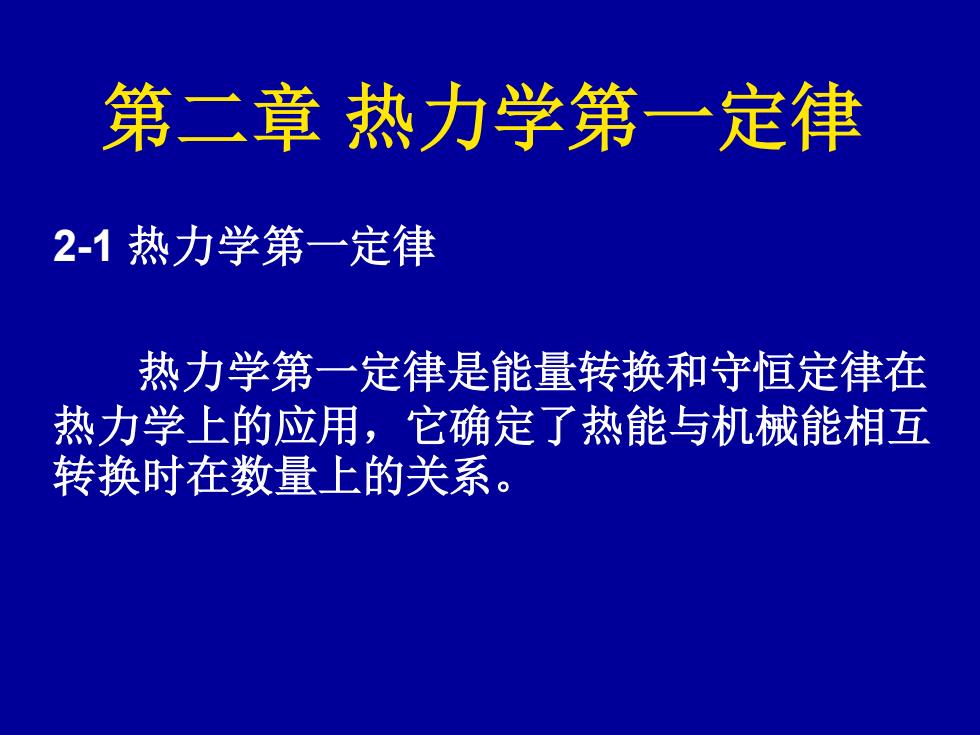 第二章 热力学第一定律

2-1 热力学第一定律

热力学第一定律是能量转换和守恒定律在热力学上的应用，它确定了热能与机械能相互转换时在数量上的关系。